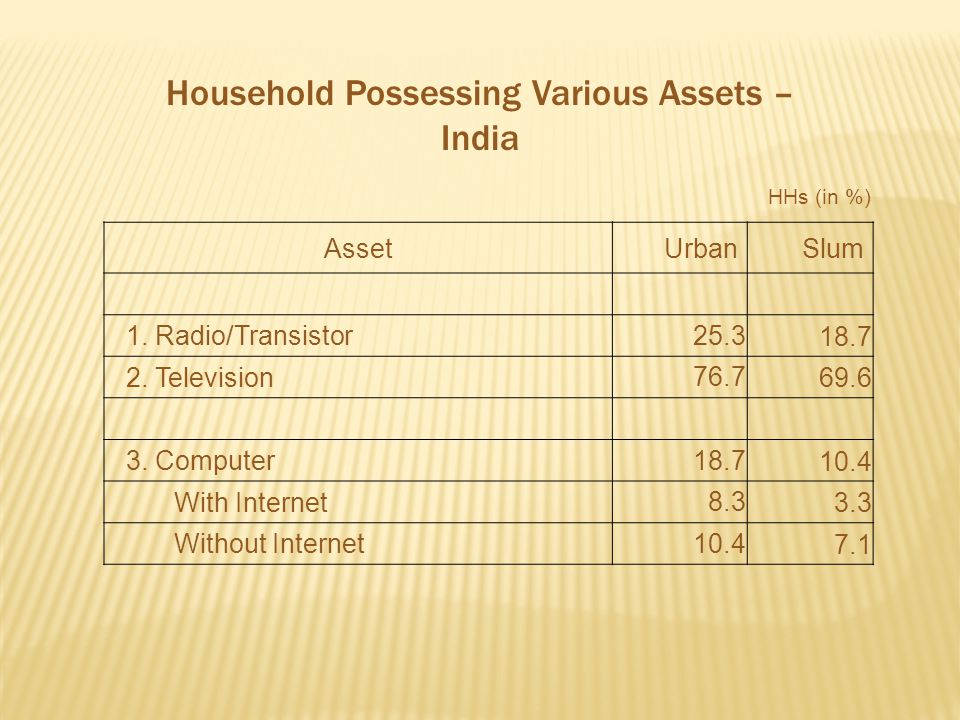 Household Possessing Various Assets – India

HHs (in %)

| Asset | Urban | Slum |
|---|---|---|
| | | |
| 1. Radio/Transistor | 25.3 | 18.7 |
| 2. Television | 76.7 | 69.6 |
| | | |
| 3. Computer | 18.7 | 10.4 |
| With Internet | 8.3 | 3.3 |
| Without Internet | 10.4 | 7.1 |